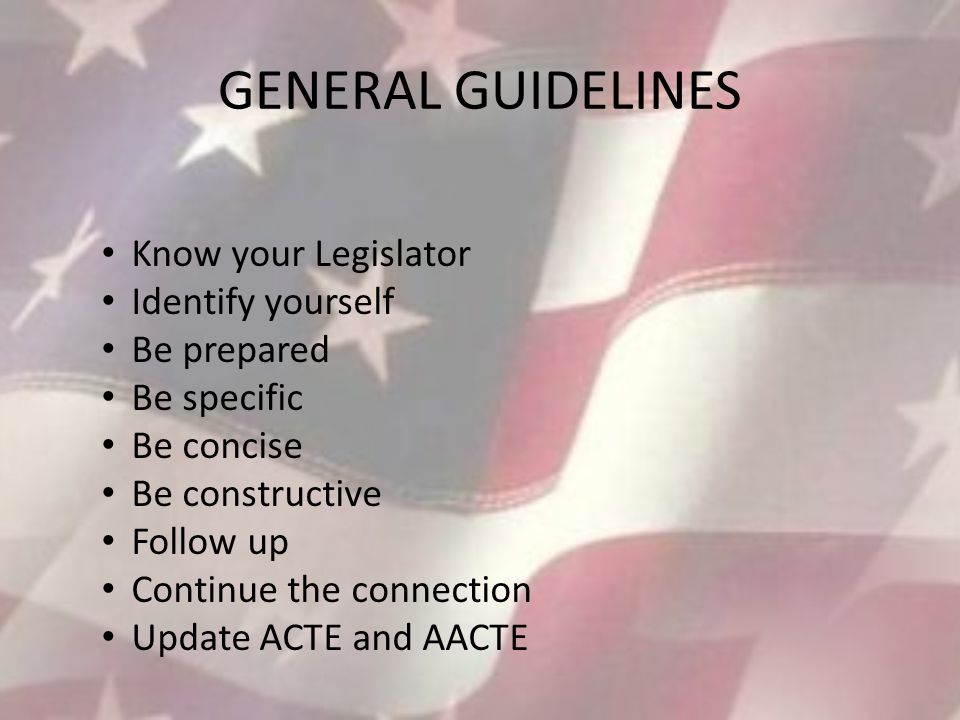 GENERAL GUIDELINES

• Know your Legislator
• Identify yourself
• Be prepared
• Be specific
• Be concise
• Be constructive
• Follow up
• Continue the connection
• Update ACTE and AACTE